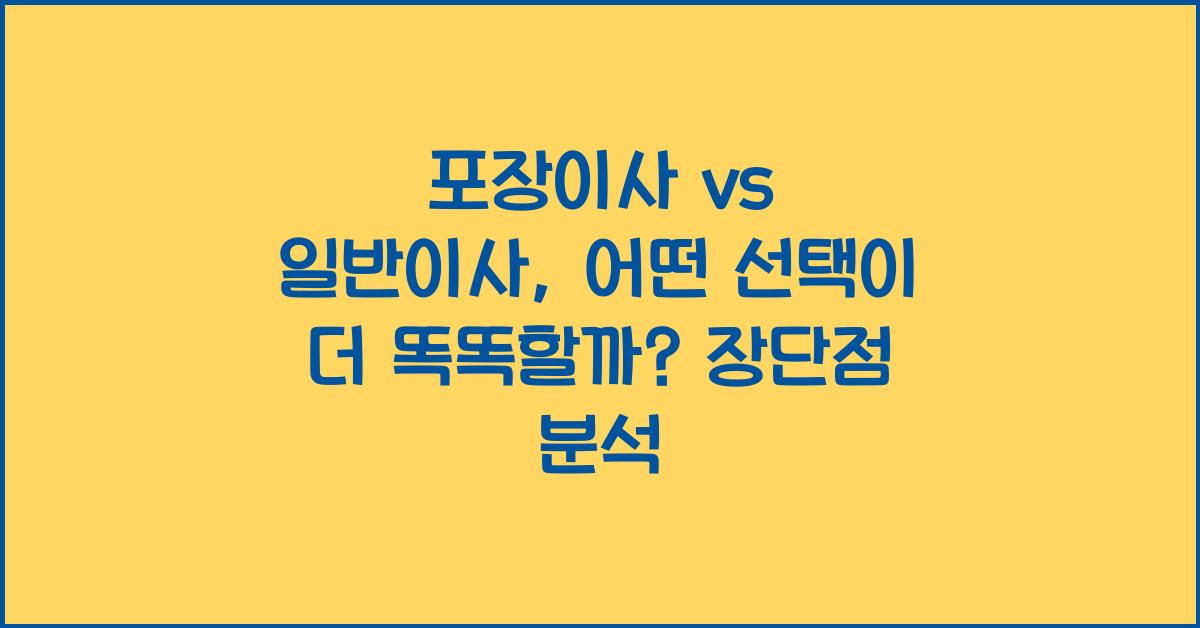 포장이사 vs 일반이사, 어떤 선택이 더 똑똑할까? 장단점 분석